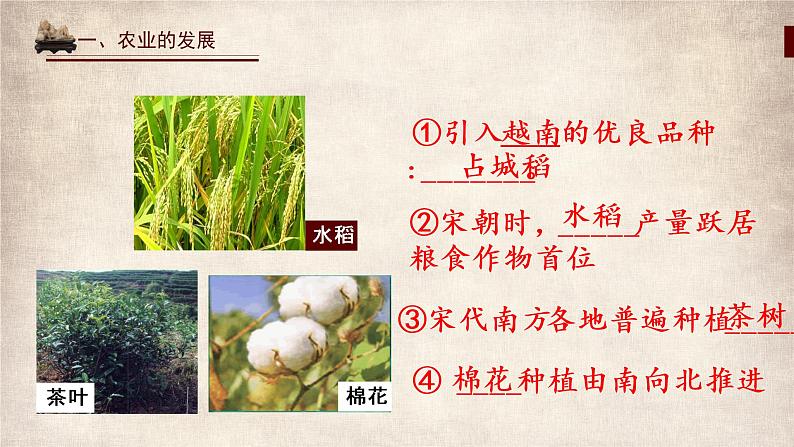 一、农业的发展

水稻

茶叶

棉花

①引入越南的优良品种：占城稻

②宋朝时，水稻产量跃居粮食作物首位

③宋代南方各地普遍种植茶树

④ 棉花种植由南向北推进